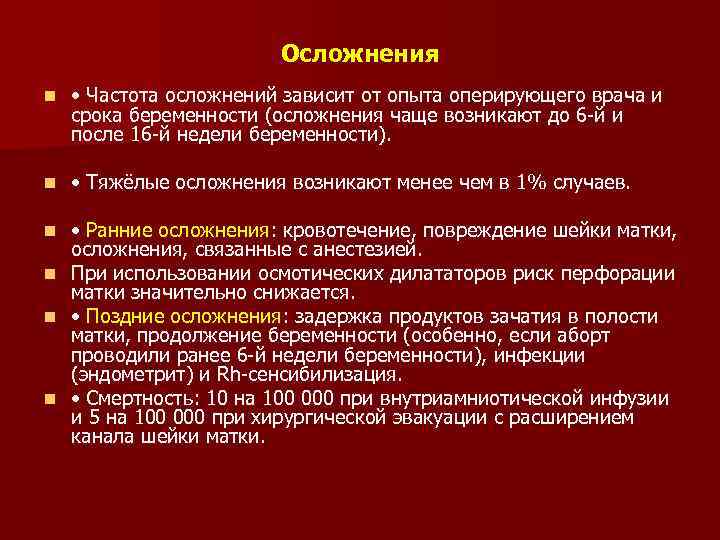 Осложнения

• Частота осложнений зависит от опыта оперирующего врача и срока беременности (осложнения чаще возникают до 6-й и после 16-й недели беременности).

• Тяжёлые осложнения возникают менее чем в 1% случаев.

• Ранние осложнения: кровотечение, повреждение шейки матки, осложнения, связанные с анестезией.

При использовании осмотических дилататоров риск перфорации матки значительно снижается.

• Поздние осложнения: задержка продуктов зачатия в полости матки, продолжение беременности (особенно, если аборт проводили ранее 6-й недели беременности), инфекции (эндометрит) и Rh-сенсибилизация.

• Смертность: 10 на 100 000 при внутриамниотической инфузии и 5 на 100 000 при хирургической эвакуации с расширением канала шейки матки.